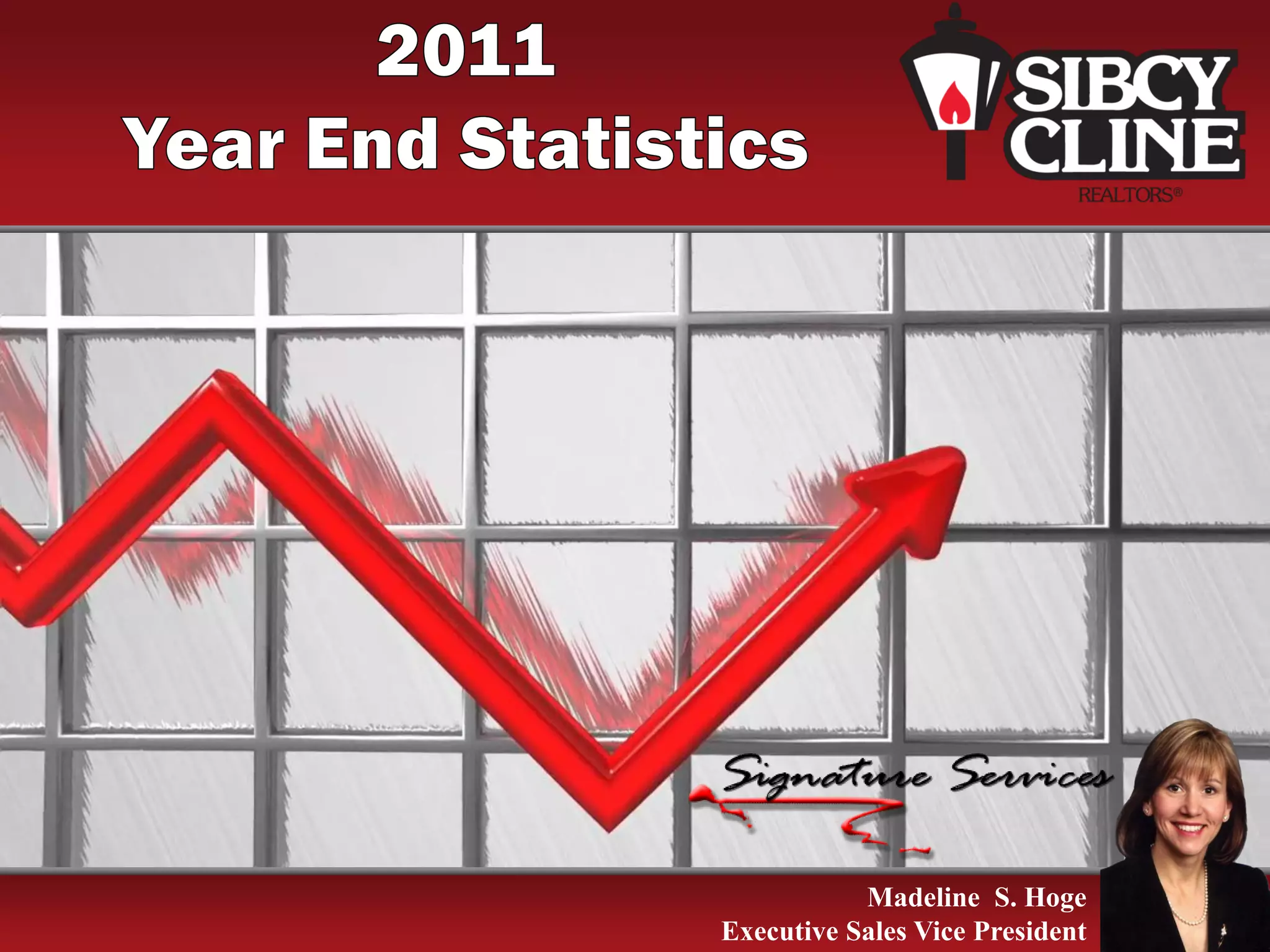 2011
Year End Statistics

SIBCY CLINE
REALTORS®

Signature Services

Madeline S. Hoge
Executive Sales Vice President